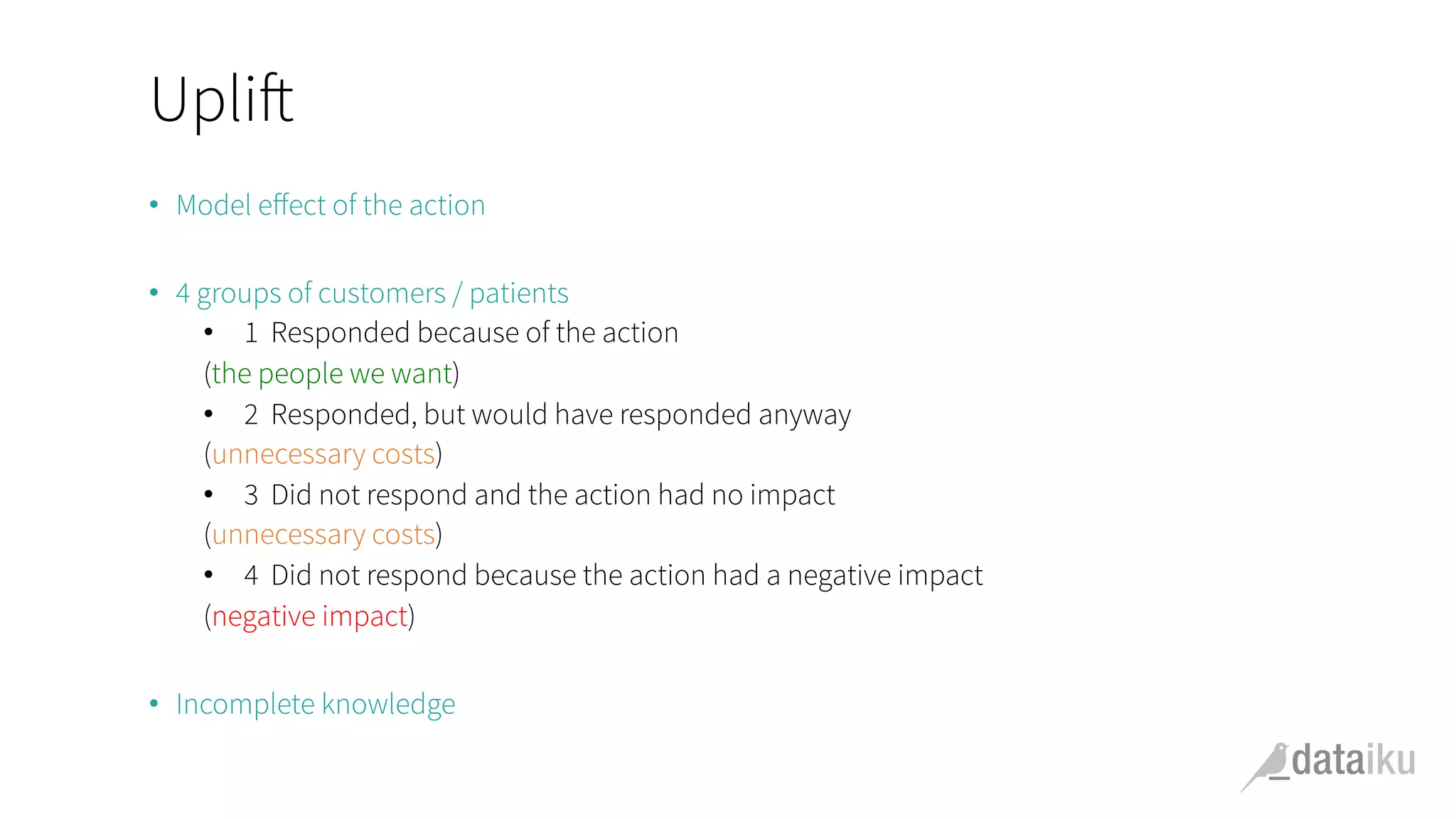 Uplift

• Model effect of the action

• 4 groups of customers / patients
  • 1 Responded because of the action (the people we want)
  • 2 Responded, but would have responded anyway (unnecessary costs)
  • 3 Did not respond and the action had no impact (unnecessary costs)
  • 4 Did not respond because the action had a negative impact (negative impact)

• Incomplete knowledge

dataiku